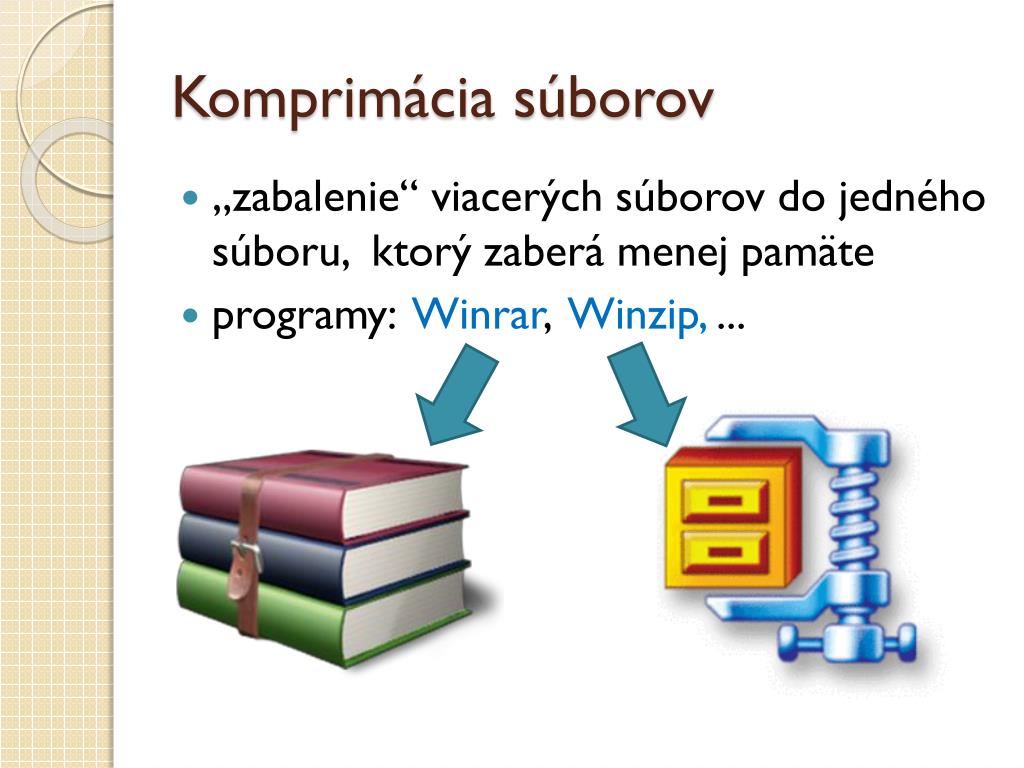 Komprimácia súborov

„zabalenie“ viacerých súborov do jedného súboru, ktorý zaberá menej pamäte

programy: Winrar, Winzip, ...